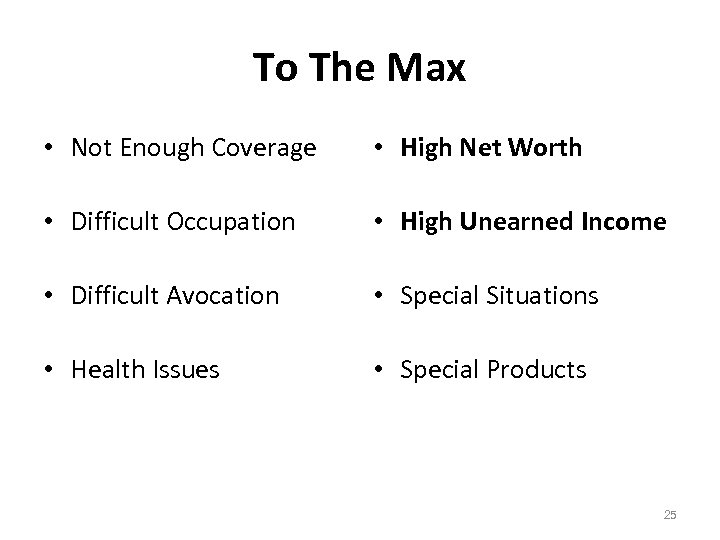 To The Max

• Not Enough Coverage

• Difficult Occupation

• Difficult Avocation

• Health Issues

• High Net Worth

• High Unearned Income

• Special Situations

• Special Products

25